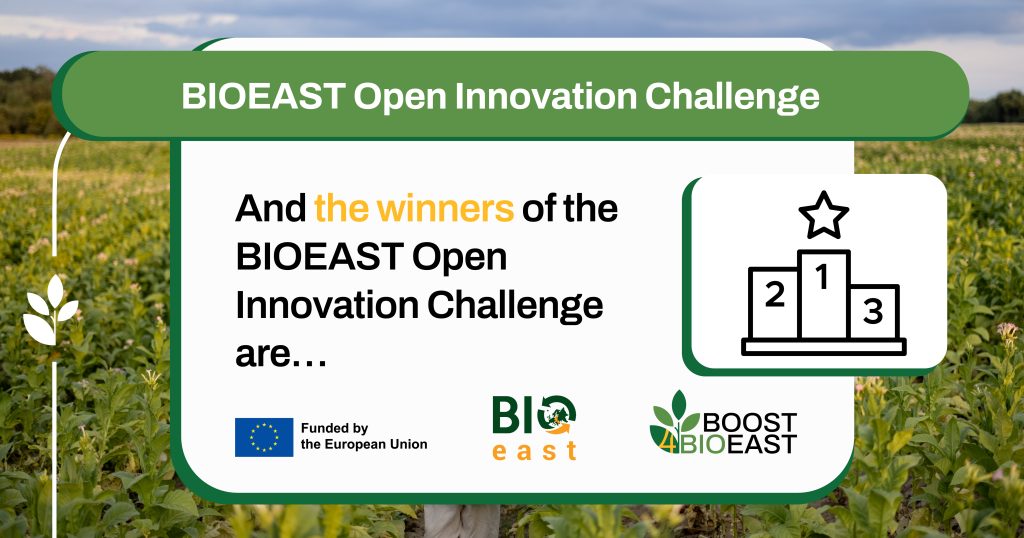 BIOEAST Open Innovation Challenge

And the winners of the BIOEAST Open Innovation Challenge are…

2 1 3

Funded by the European Union

BIO east

BOOST 4BIOEAST